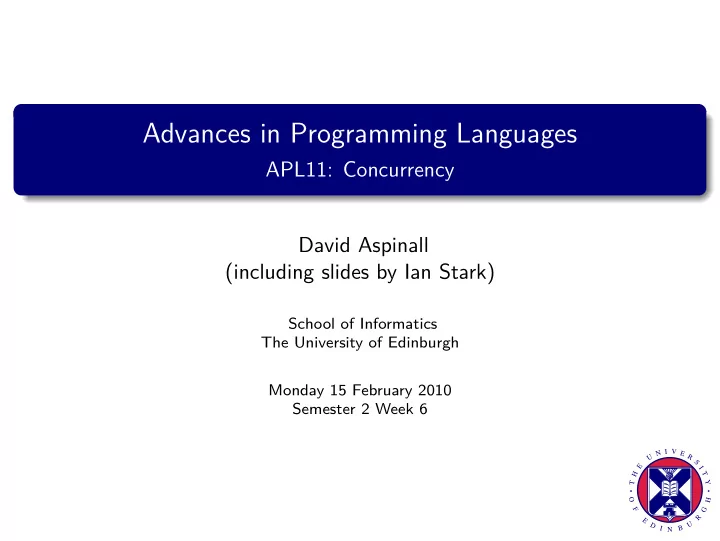 Advances in Programming Languages
APL11: Concurrency

David Aspinall
(including slides by Ian Stark)

School of Informatics
The University of Edinburgh

Monday 15 February 2010
Semester 2 Week 6

THE UNIVERSITY OF EDINBURGH